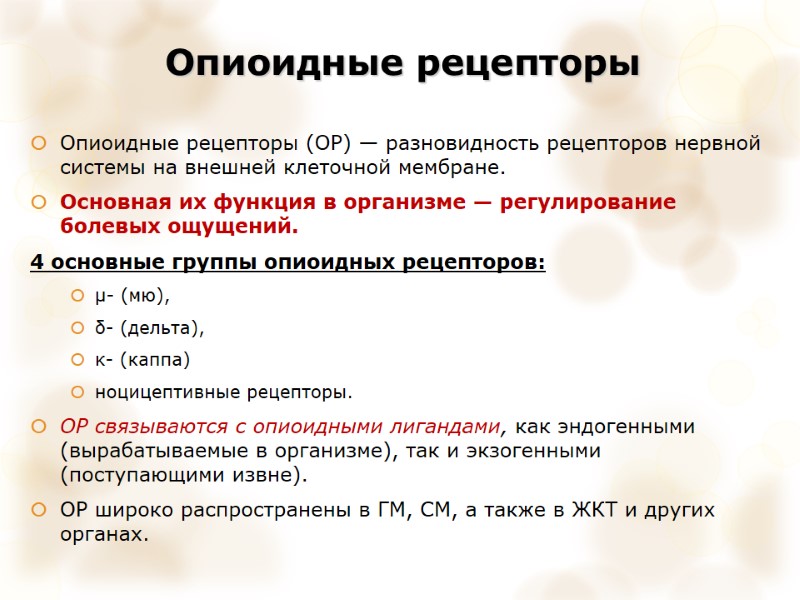 Опиоидные рецепторы

Опиоидные рецепторы (ОР) — разновидность рецепторов нервной системы на внешней клеточной мембране.

Основная их функция в организме — регулирование болевых ощущений.

4 основные группы опиоидных рецепторов:

μ- (мю),

δ- (дельта),

κ- (каппа)

ноцицептивные рецепторы.

ОР связываются с опиоидными лигандами, как эндогенными (вырабатываемые в организме), так и экзогенными (поступающими извне).

ОР широко распространены в ГМ, СМ, а также в ЖКТ и других органах.